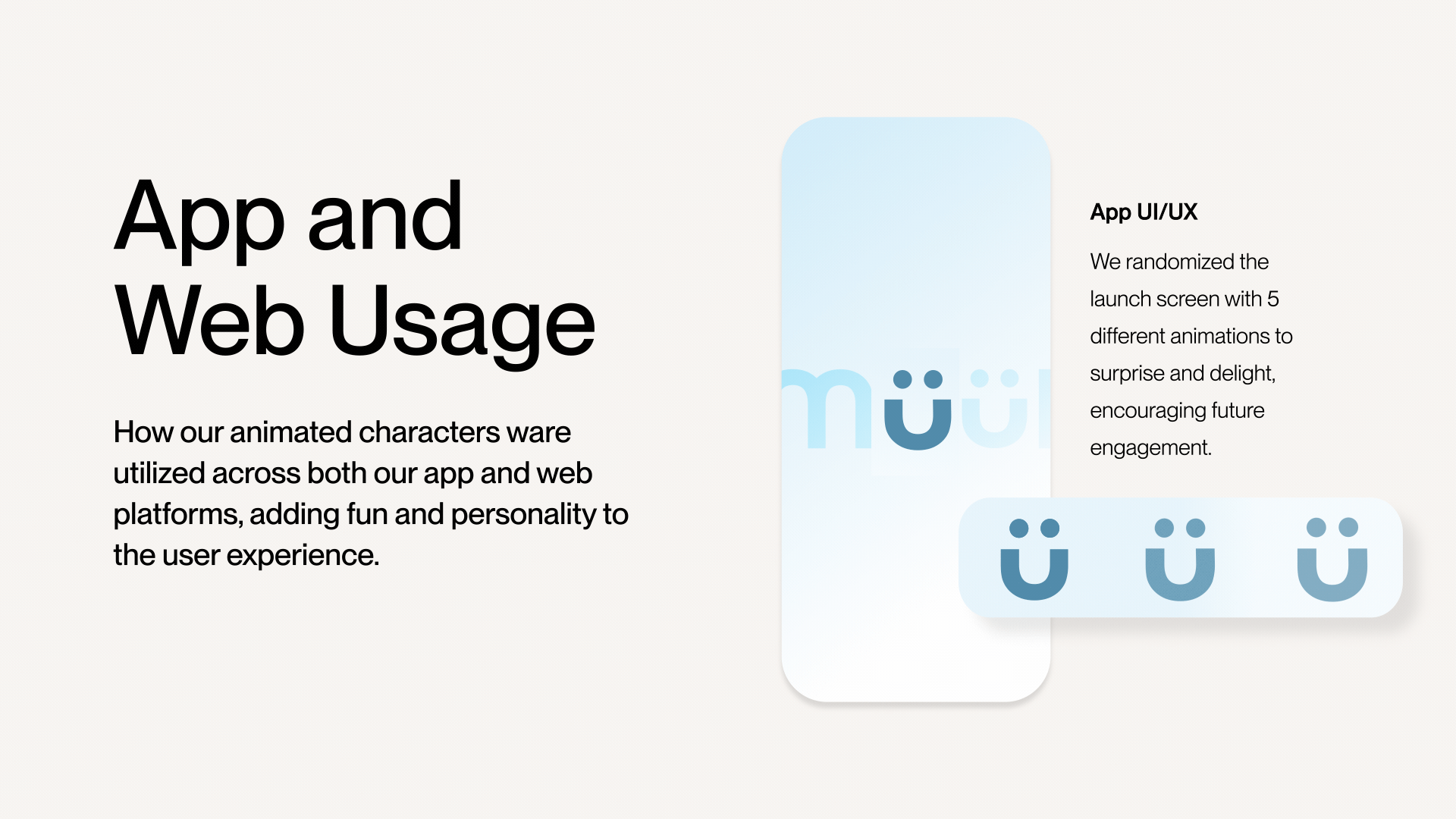 App and Web Usage

How our animated characters ware utilized across both our app and web platforms, adding fun and personality to the user experience.

müü

App UI/UX

We randomized the launch screen with 5 different animations to surprise and delight, encouraging future engagement.

ü ü ü